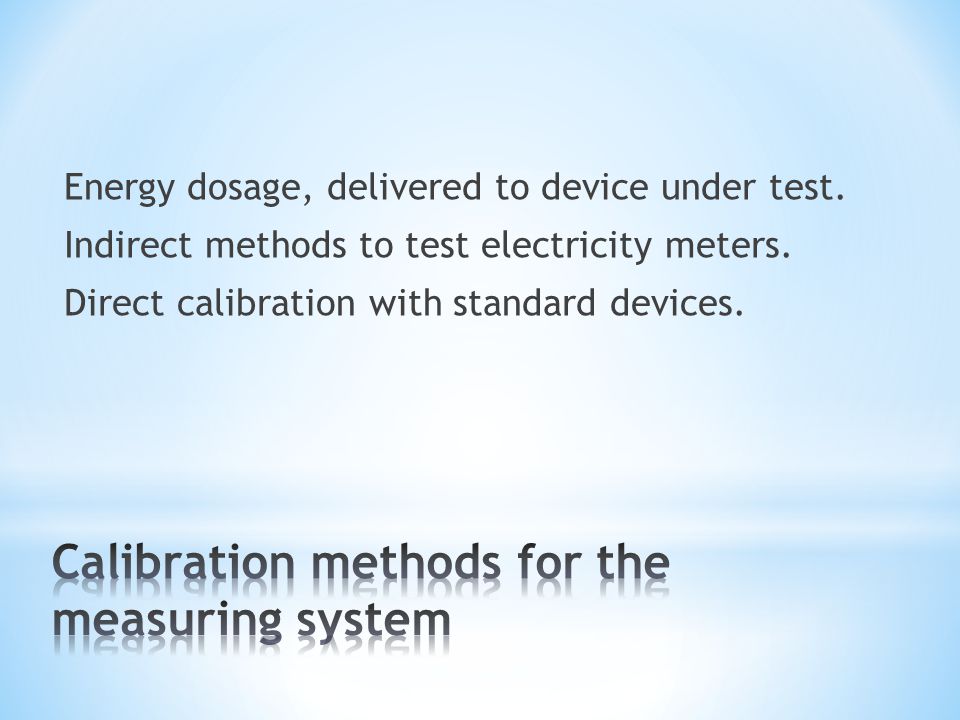 Energy dosage, delivered to device under test.
Indirect methods to test electricity meters.
Direct calibration with standard devices.

Calibration methods for the measuring system